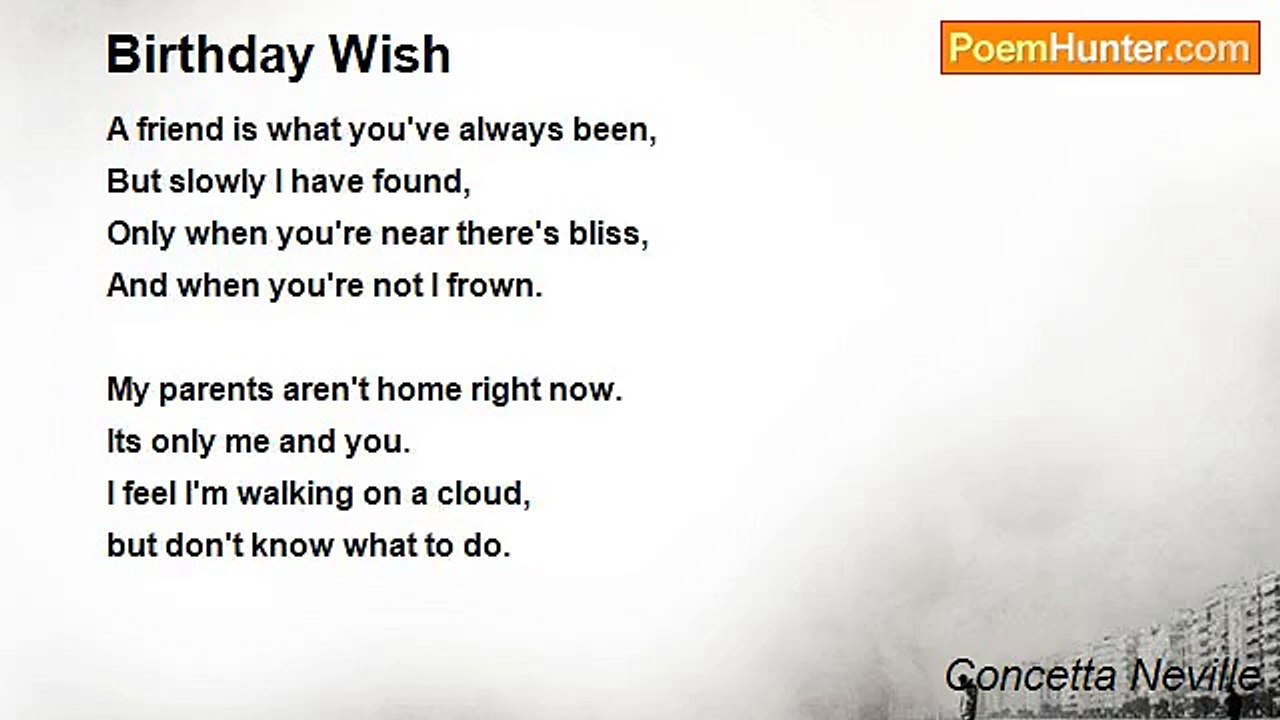 Birthday Wish

PoemHunter.com

A friend is what you've always been,
But slowly I have found,
Only when you're near there's bliss,
And when you're not I frown.

My parents aren't home right now.
Its only me and you.
I feel I'm walking on a cloud,
but don't know what to do.

Concetta Neville